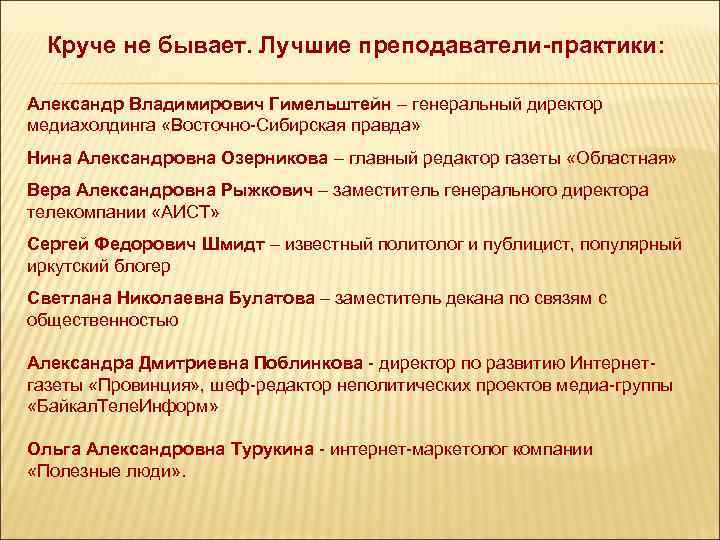 Круче не бывает. Лучшие преподаватели-практики:

Александр Владимирович Гимельштейн – генеральный директор медиахолдинга «Восточно-Сибирская правда»

Нина Александровна Озерникова – главный редактор газеты «Областная»

Вера Александровна Рыжкович – заместитель генерального директора телекомпании «АИСТ»

Сергей Федорович Шмидт – известный политолог и публицист, популярный иркутский блогер

Светлана Николаевна Булатова – заместитель декана по связям с общественностью

Александра Дмитриевна Поблинкова - директор по развитию Интернет-газеты «Провинция», шеф-редактор неполитических проектов медиа-группы «БайкалТелеИнформ»

Ольга Александровна Турукина - интернет-маркетолог компании «Полезные люди».